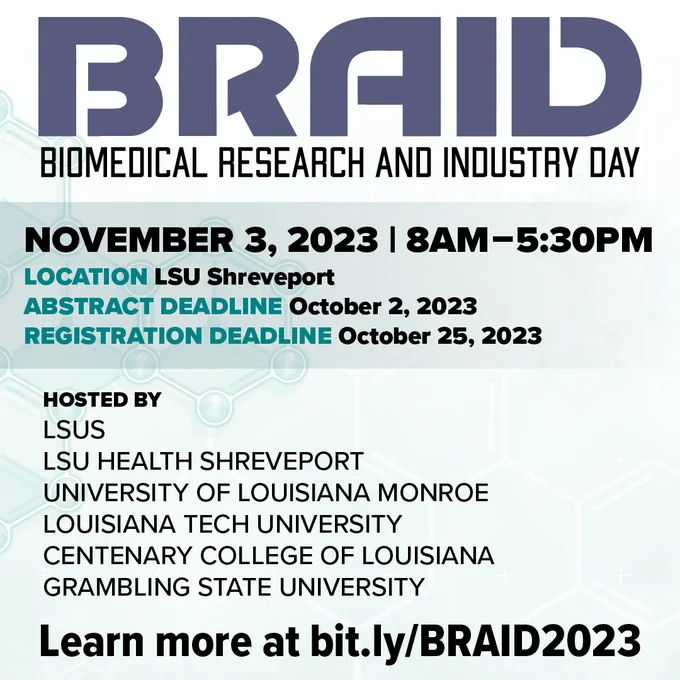 BRAID
BIOMEDICAL RESEARCH AND INDUSTRY DAY

NOVEMBER 3, 2023 | 8AM–5:30PM
LOCATION LSU Shreveport
ABSTRACT DEADLINE October 2, 2023
REGISTRATION DEADLINE October 25, 2023

HOSTED BY
LSUS
LSU HEALTH SHREVEPORT
UNIVERSITY OF LOUISIANA MONROE
LOUISIANA TECH UNIVERSITY
CENTENARY COLLEGE OF LOUISIANA
GRAMBLING STATE UNIVERSITY

Learn more at bit.ly/BRAID2023